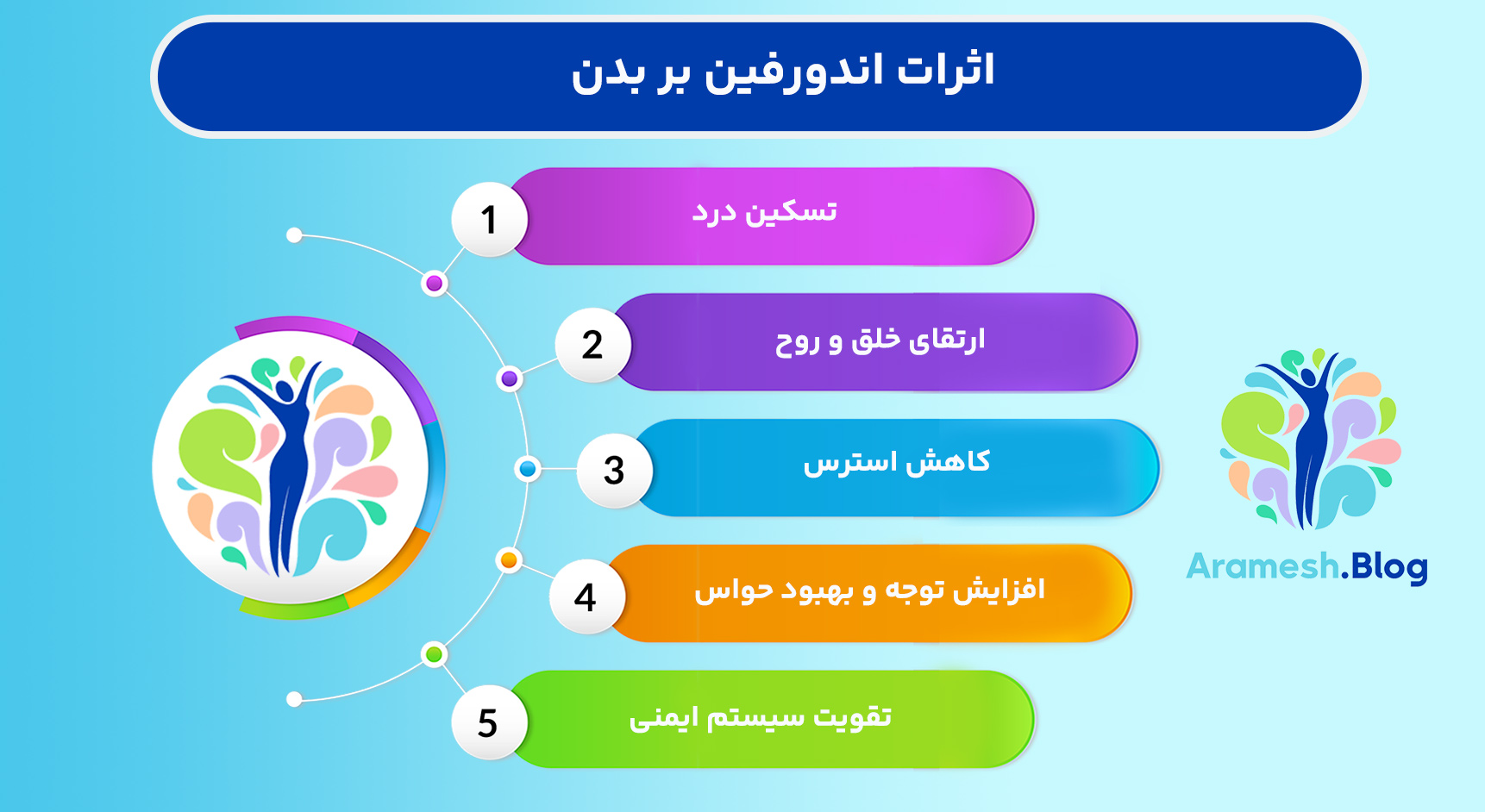 اثرات اندورفین بر بدن

1 تسکین درد

2 ارتقای خلق و روح

3 کاهش استرس

4 افزایش توجه و بهبود حواس

5 تقویت سیستم ایمنی

Aramesh.Blog